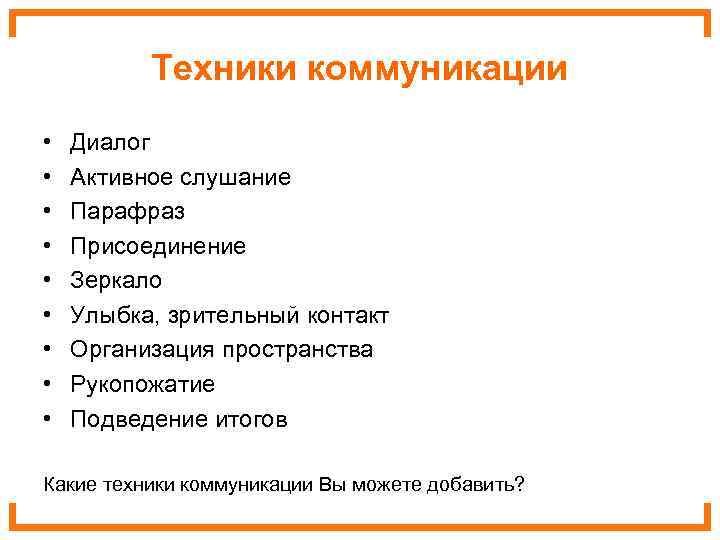 Техники коммуникации

• Диалог
• Активное слушание
• Парафраз
• Присоединение
• Зеркало
• Улыбка, зрительный контакт
• Организация пространства
• Рукопожатие
• Подведение итогов

Какие техники коммуникации Вы можете добавить?